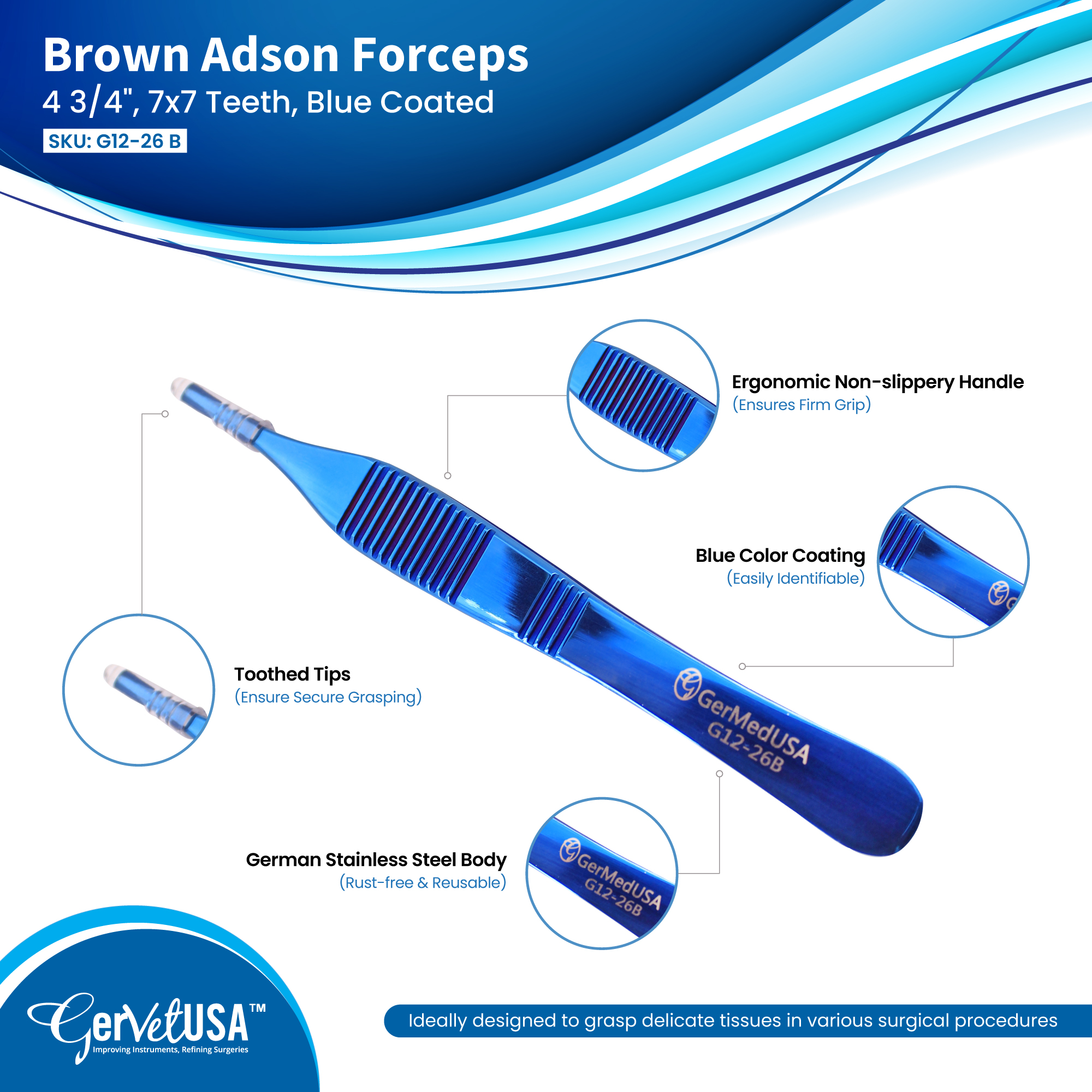 Brown Adson Forceps
4 3/4", 7x7 Teeth, Blue Coated
SKU: G12-26 B

Ergonomic Non-slippery Handle
(Ensures Firm Grip)

Blue Color Coating
(Easily Identifiable)

Toothed Tips
(Ensure Secure Grasping)

GerMedUSA
G12-26B

German Stainless Steel Body
(Rust-free & Reusable)

GerMedUSA
G12-26B

GerVetUSA™
Improving Instruments, Refining Surgeries

Ideally designed to grasp delicate tissues in various surgical procedures